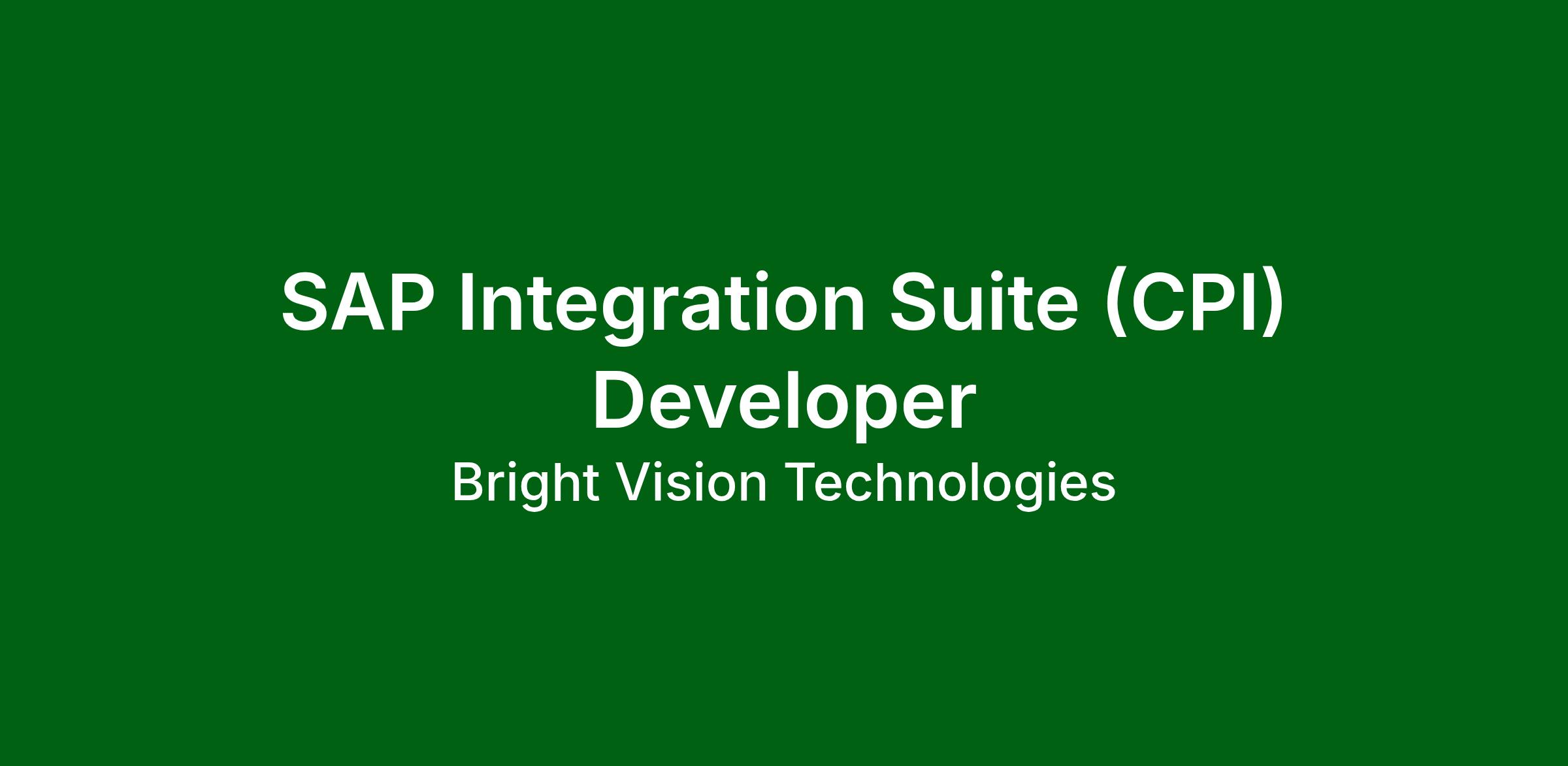 SAP Integration Suite (CPI) Developer

Bright Vision Technologies